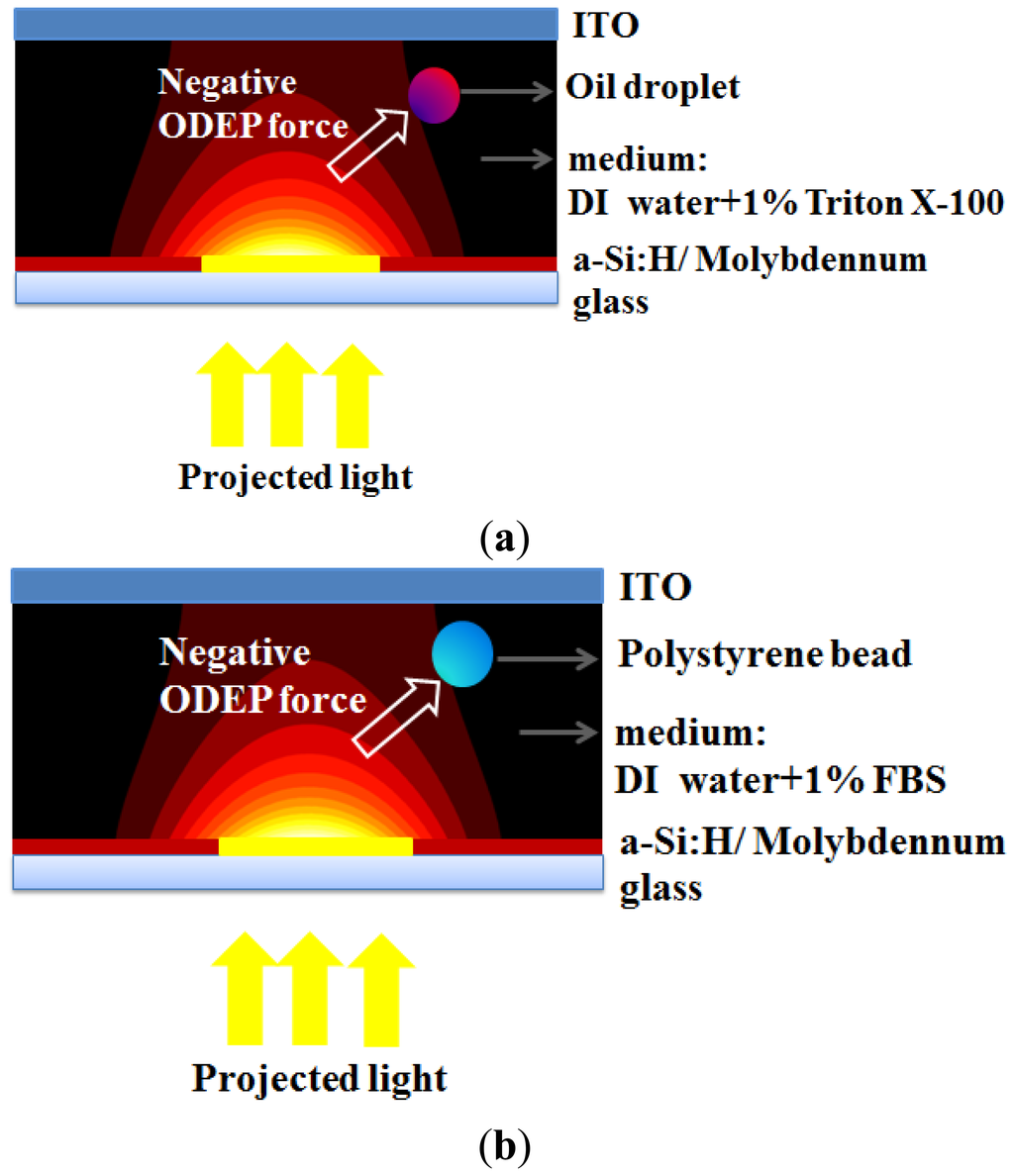 ITO

Negative ODEP force

Oil droplet

medium:
DI water+1% Triton X-100

a-Si:H/ Molybdennum glass

Projected light

(a)

ITO

Negative ODEP force

Polystyrene bead

medium:
DI water+1% FBS

a-Si:H/ Molybdennum glass

Projected light

(b)